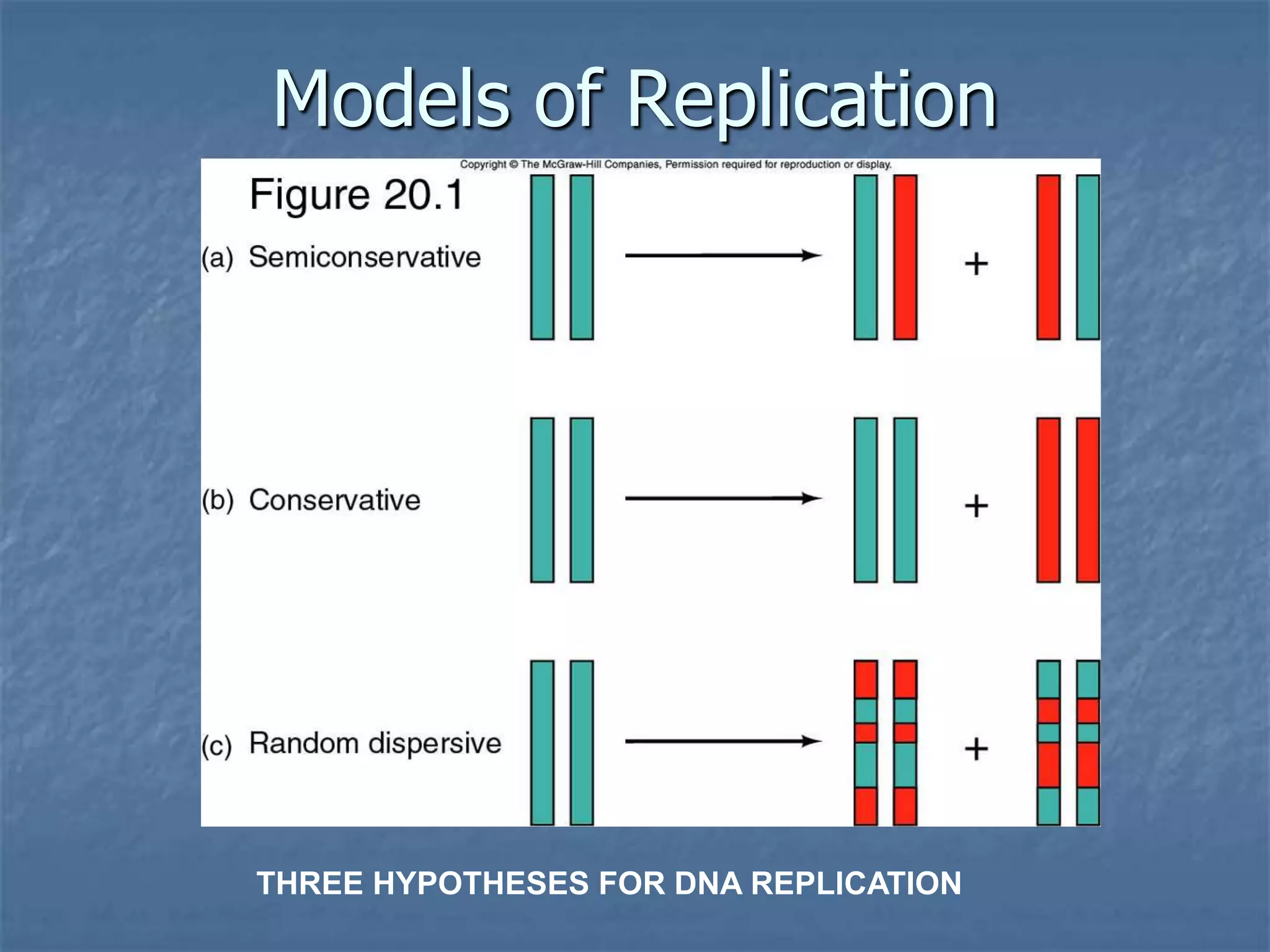 Models of Replication

Copyright © The McGraw-Hill Companies, Permission required for reproduction or display.

Figure 20.1

(a) Semiconservative

+

(b) Conservative

+

(c) Random dispersive

+

THREE HYPOTHESES FOR DNA REPLICATION